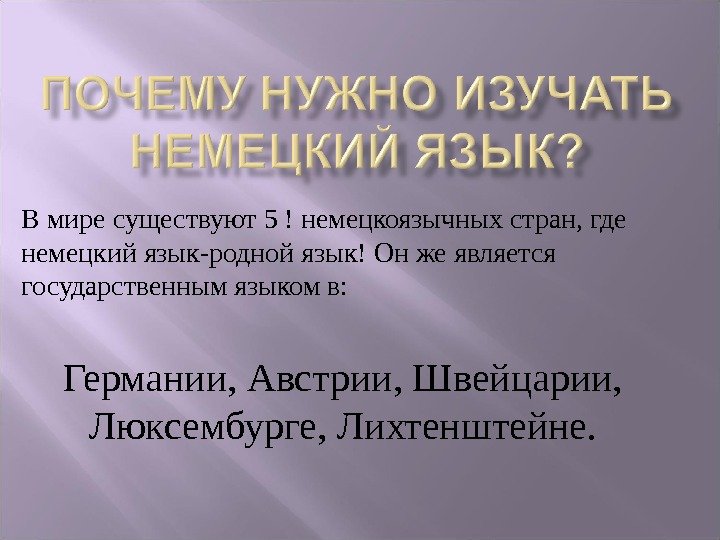 ПОЧЕМУ НУЖНО ИЗУЧАТЬ НЕМЕЦКИЙ ЯЗЫК?

В мире существуют 5 ! немецкоязычных стран, где немецкий язык-родной язык! Он же является государственным языком в:

Германии, Австрии, Швейцарии, Люксембурге, Лихтенштейне.